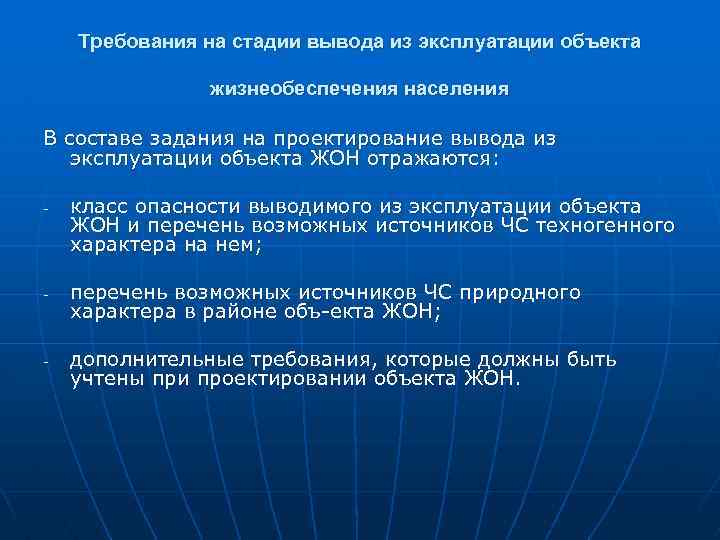 Требования на стадии вывода из эксплуатации объекта

жизнеобеспечения населения

В составе задания на проектирование вывода из эксплуатации объекта ЖОН отражаются:

- класс опасности выводимого из эксплуатации объекта ЖОН и перечень возможных источников ЧС техногенного характера на нем;

- перечень возможных источников ЧС природного характера в районе объ-екта ЖОН;

- дополнительные требования, которые должны быть учтены при проектировании объекта ЖОН.